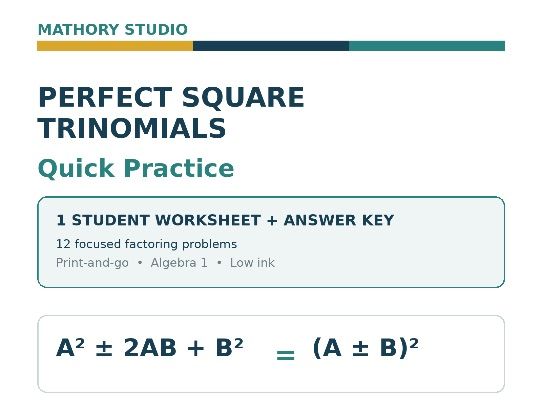 MATHORY STUDIO

PERFECT SQUARE TRINOMIALS

Quick Practice

1 STUDENT WORKSHEET + ANSWER KEY

12 focused factoring problems

Print-and-go • Algebra 1 • Low ink

$A^2 \pm 2AB + B^2 = (A \pm B)^2$